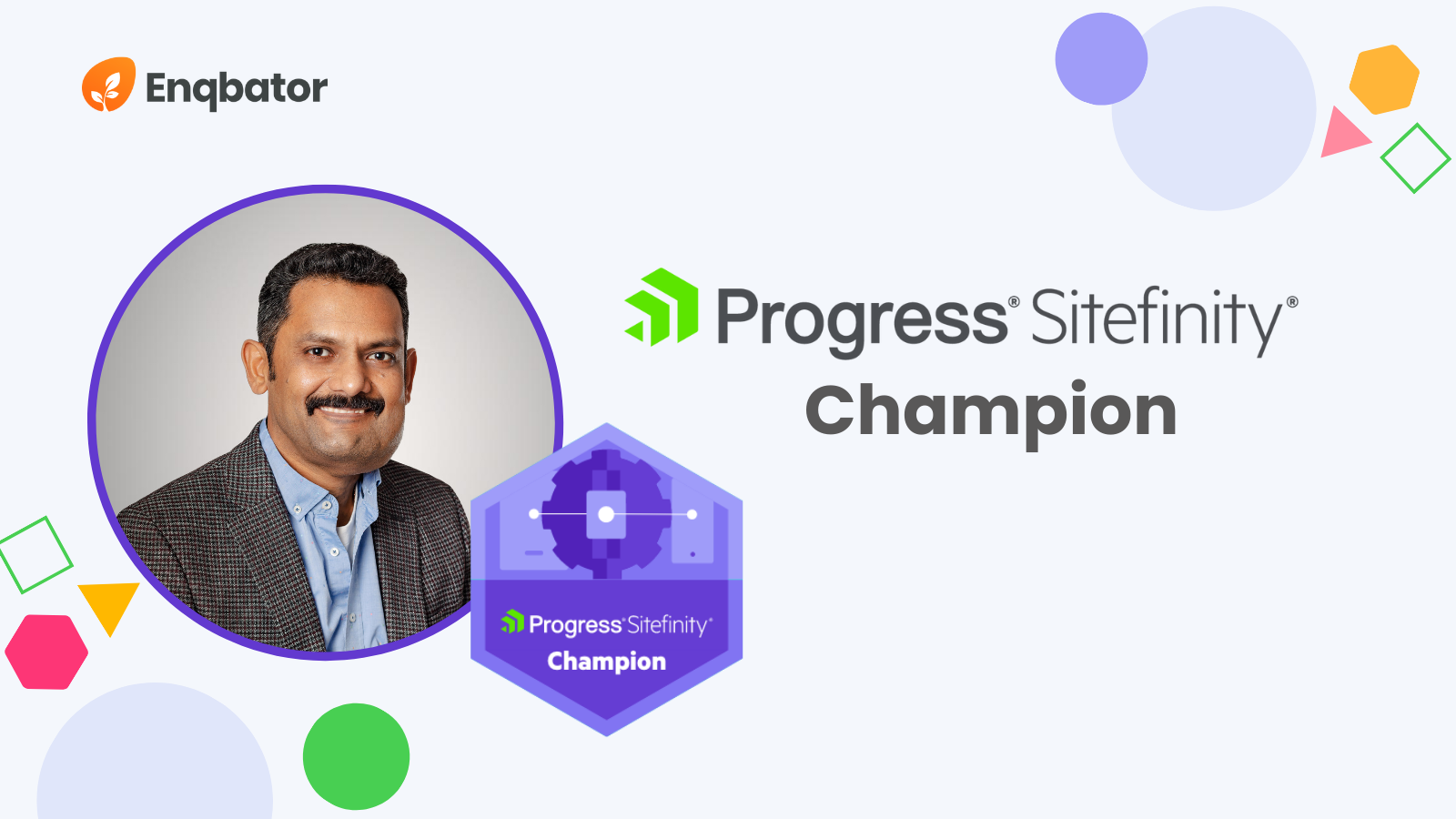 Enqbator

Progress® Sitefinity®
Champion

Progress® Sitefinity®
Champion